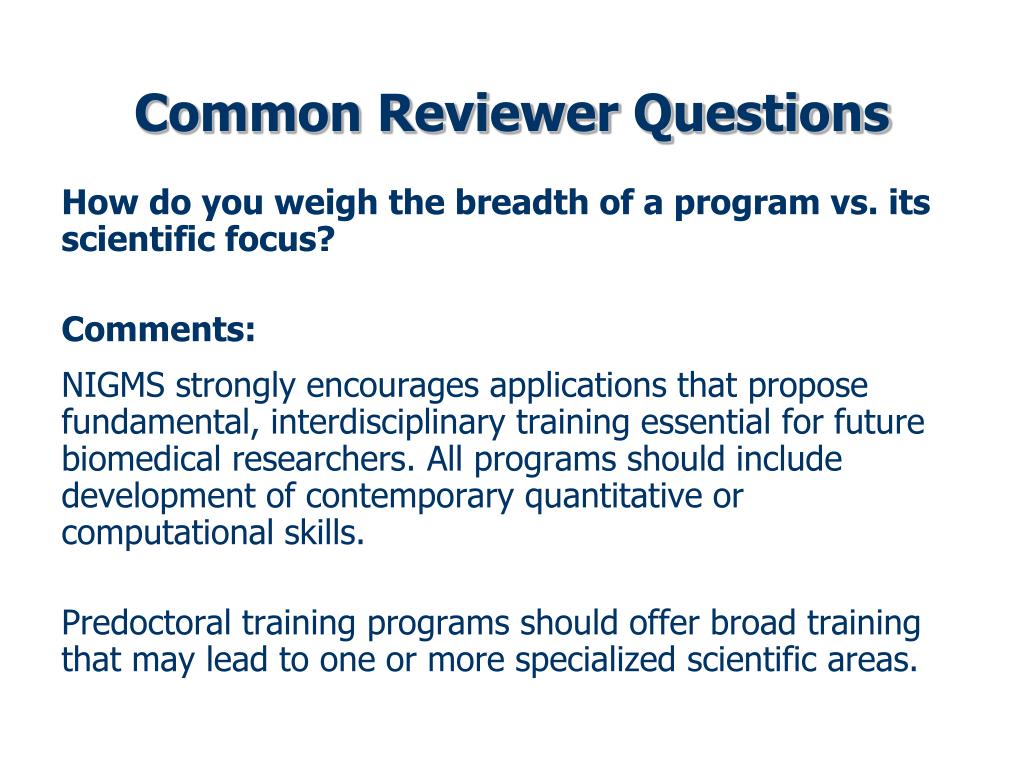 Common Reviewer Questions

How do you weigh the breadth of a program vs. its scientific focus?

Comments:

NIGMS strongly encourages applications that propose fundamental, interdisciplinary training essential for future biomedical researchers. All programs should include development of contemporary quantitative or computational skills.

Predoctoral training programs should offer broad training that may lead to one or more specialized scientific areas.